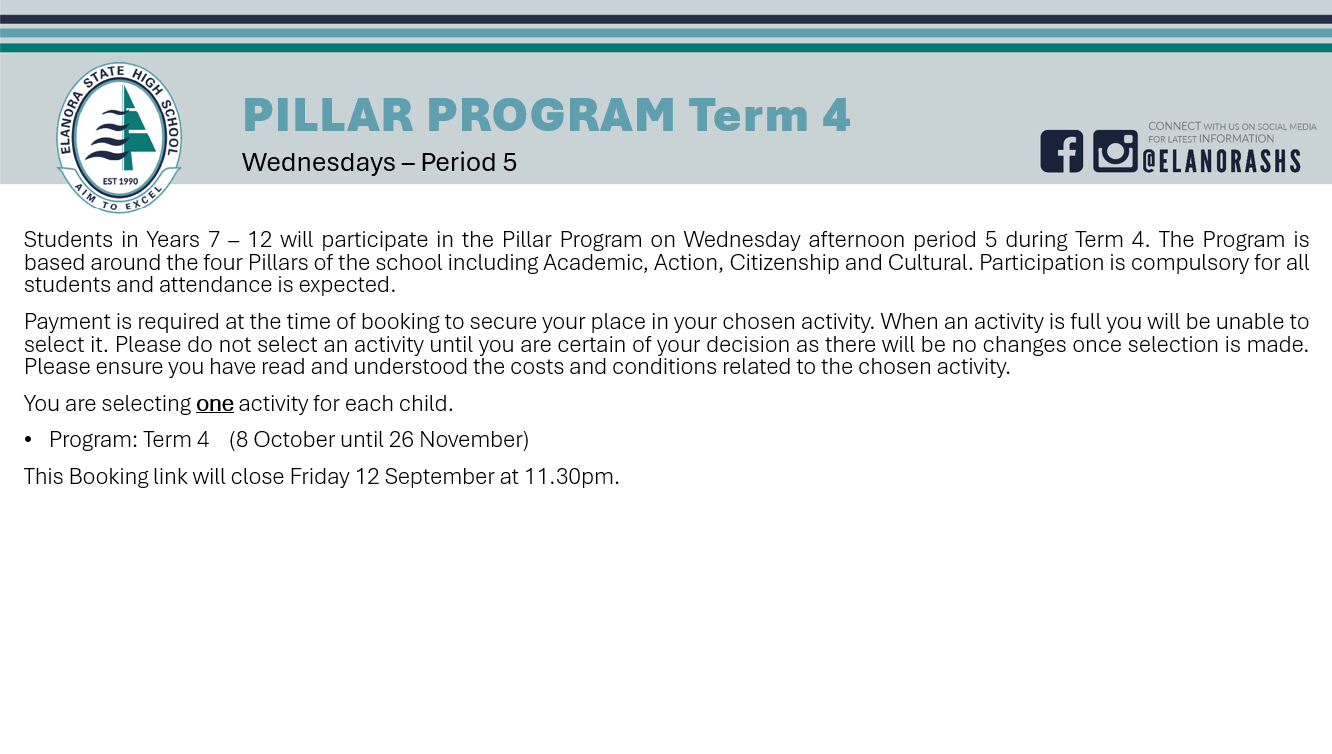 ELANORA STATE HIGH SCHOOL
EST 1990
AIM TO EXCEL

PILLAR PROGRAM Term 4

Wednesdays – Period 5

CONNECT WITH US ON SOCIAL MEDIA FOR LATEST INFORMATION
@ELANORASHS

Students in Years 7 – 12 will participate in the Pillar Program on Wednesday afternoon period 5 during Term 4. The Program is based around the four Pillars of the school including Academic, Action, Citizenship and Cultural. Participation is compulsory for all students and attendance is expected.

Payment is required at the time of booking to secure your place in your chosen activity. When an activity is full you will be unable to select it. Please do not select an activity until you are certain of your decision as there will be no changes once selection is made. Please ensure you have read and understood the costs and conditions related to the chosen activity.

You are selecting one activity for each child.

• Program: Term 4 (8 October until 26 November)

This Booking link will close Friday 12 September at 11.30pm.